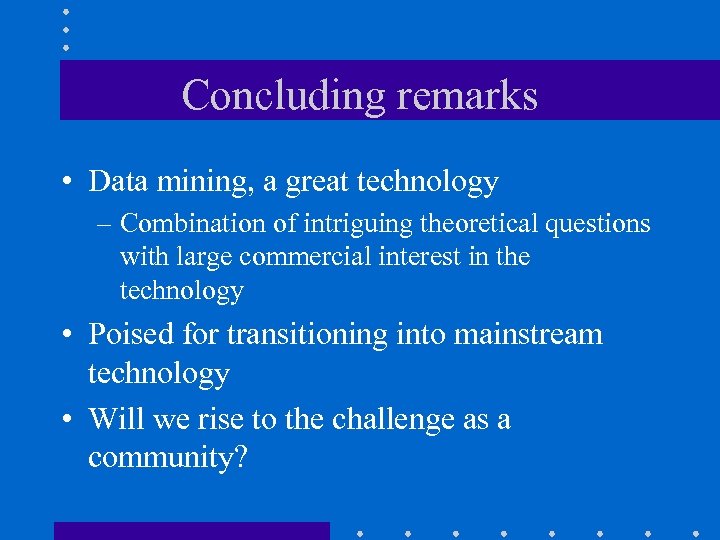 Concluding remarks

• Data mining, a great technology
– Combination of intriguing theoretical questions with large commercial interest in the technology

• Poised for transitioning into mainstream technology

• Will we rise to the challenge as a community?